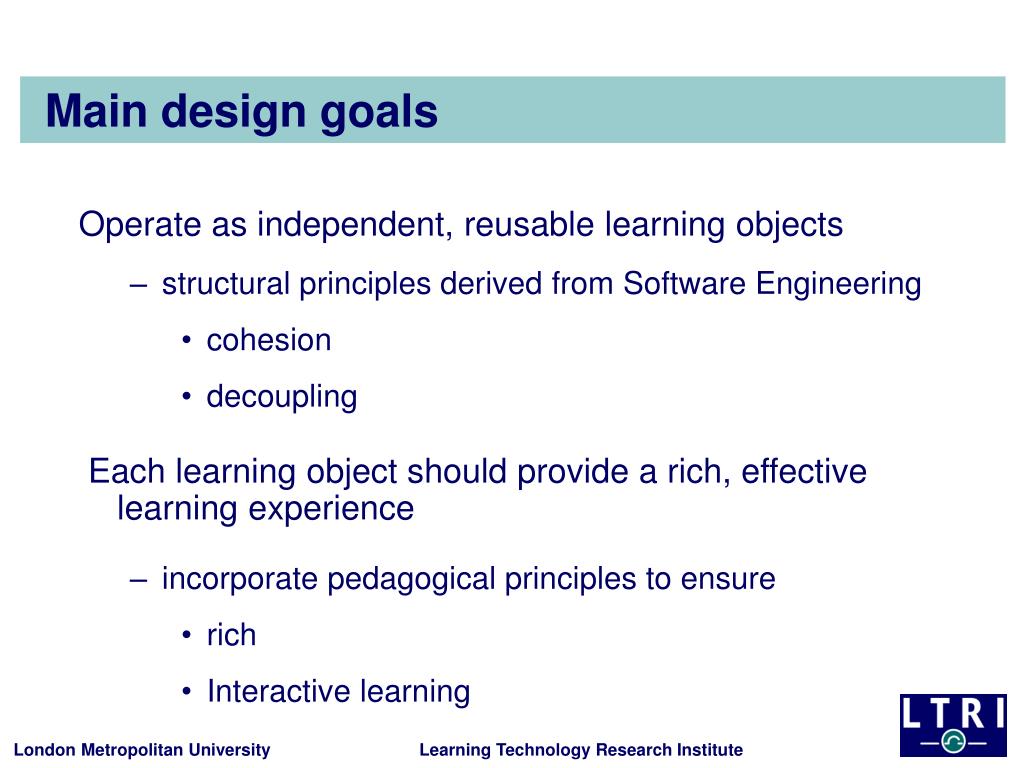 Main design goals

Operate as independent, reusable learning objects

– structural principles derived from Software Engineering

• cohesion

• decoupling

Each learning object should provide a rich, effective learning experience

– incorporate pedagogical principles to ensure

• rich

• Interactive learning

London Metropolitan University

Learning Technology Research Institute

LTRI